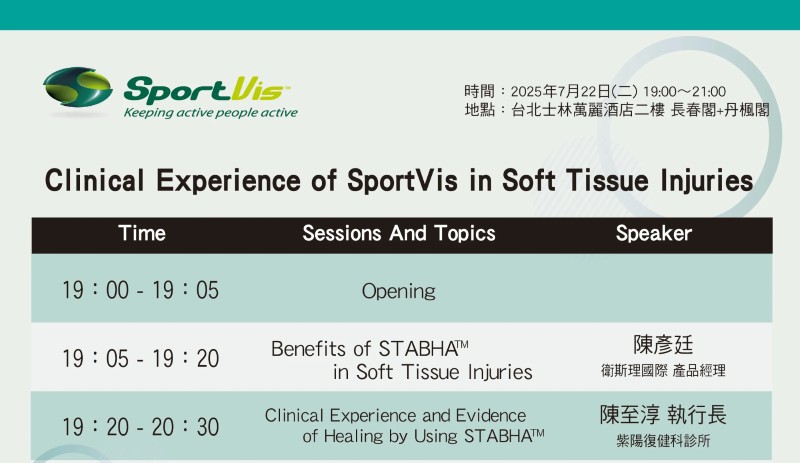 SportVis™
Keeping active people active

時間：2025年7月22日(二) 19:00～21:00
地點：台北士林萬麗酒店二樓 長春閣+丹楓閣

Clinical Experience of SportVis in Soft Tissue Injuries

| Time | Sessions And Topics | Speaker |
|---|---|---|
| 19：00 - 19：05 | Opening | |
| 19：05 - 19：20 | Benefits of STABHA™ in Soft Tissue Injuries | 陳彥廷 衛斯理國際 產品經理 |
| 19：20 - 20：30 | Clinical Experience and Evidence of Healing by Using STABHA™ | 陳至淳 執行長 紫陽復健科診所 |